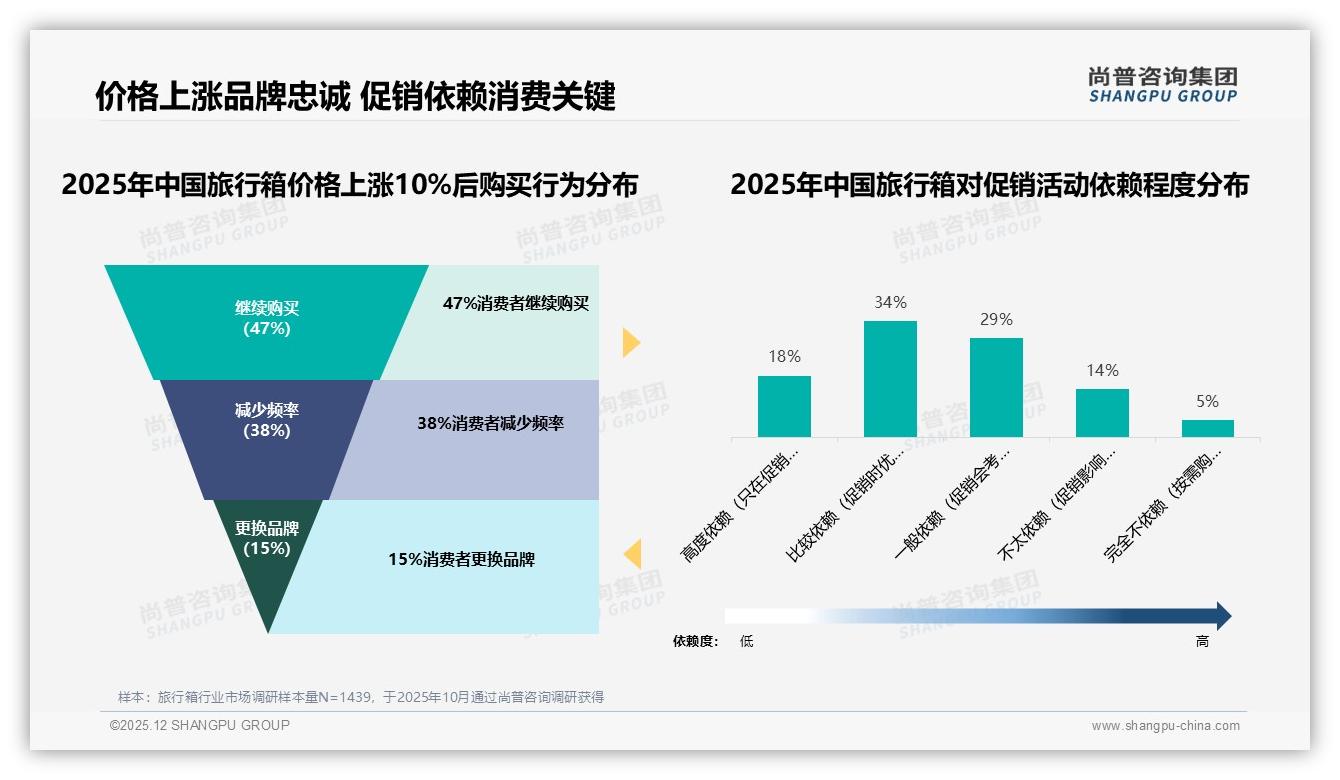 价格上涨品牌忠诚 促销依赖消费关键

尚普咨询集团
SHANGPU GROUP

2025年中国旅行箱价格上涨10%后购买行为分布

继续购买
(47%)

47%消费者继续购买

减少频率
(38%)

38%消费者减少频率

更换品牌
(15%)

15%消费者更换品牌

2025年中国旅行箱对促销活动依赖程度分布

18%
34%
29%
14%
5%

高度依赖（只在促销...
比较依赖（促销时优...
一般依赖（促销会考...
不太依赖（促销影响...
完全不依赖（按需购...

依赖度： 低
高

样本：旅行箱行业市场调研样本量N=1439，于2025年10月通过尚普咨询调研获得

©2025.12 SHANGPU GROUP

www.shangpu-china.com